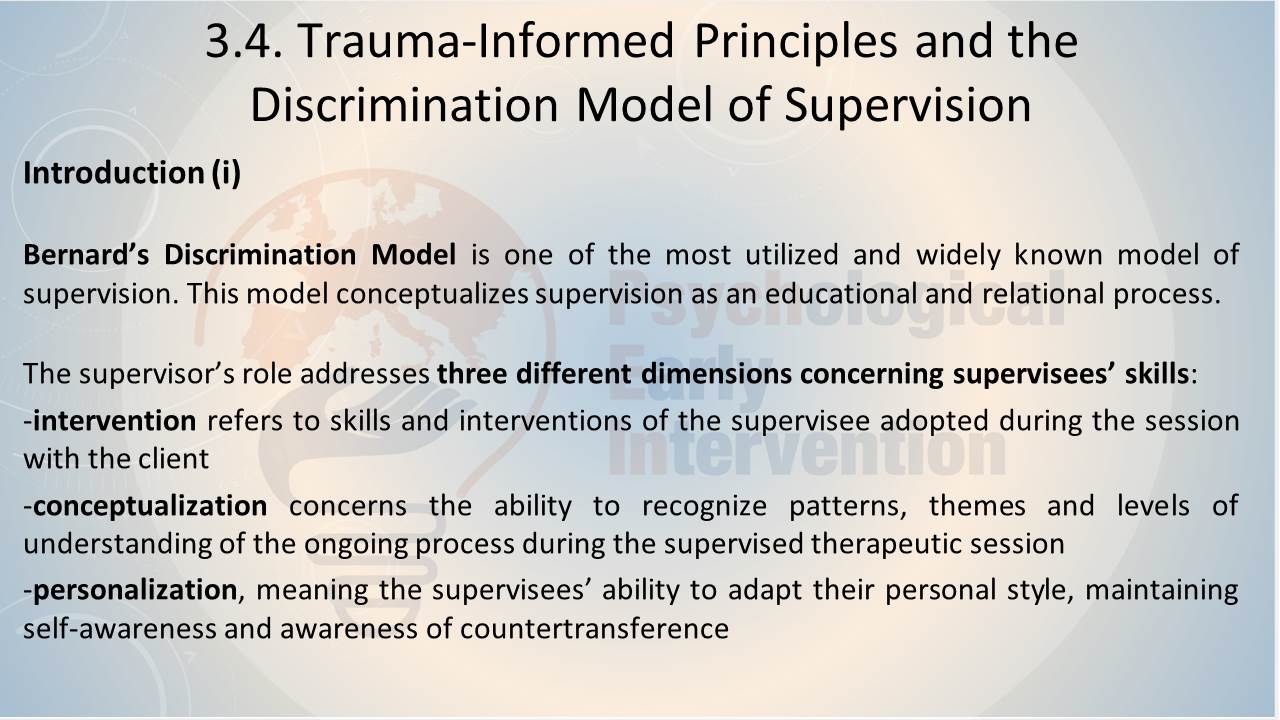 3.4. Trauma-Informed Principles and the Discrimination Model of Supervision

Introduction (i)

Bernard's Discrimination Model is one of the most utilized and widely known model of supervision. This model conceptualizes supervision as an educational and relational process.

The supervisor's role addresses three different dimensions concerning supervisees' skills:

-intervention refers to skills and interventions of the supervisee adopted during the session with the client

-conceptualization concerns the ability to recognize patterns, themes and levels of understanding of the ongoing process during the supervised therapeutic session

-personalization, meaning the supervisees' ability to adapt their personal style, maintaining self-awareness and awareness of countertransference

Psychological Early Intervention